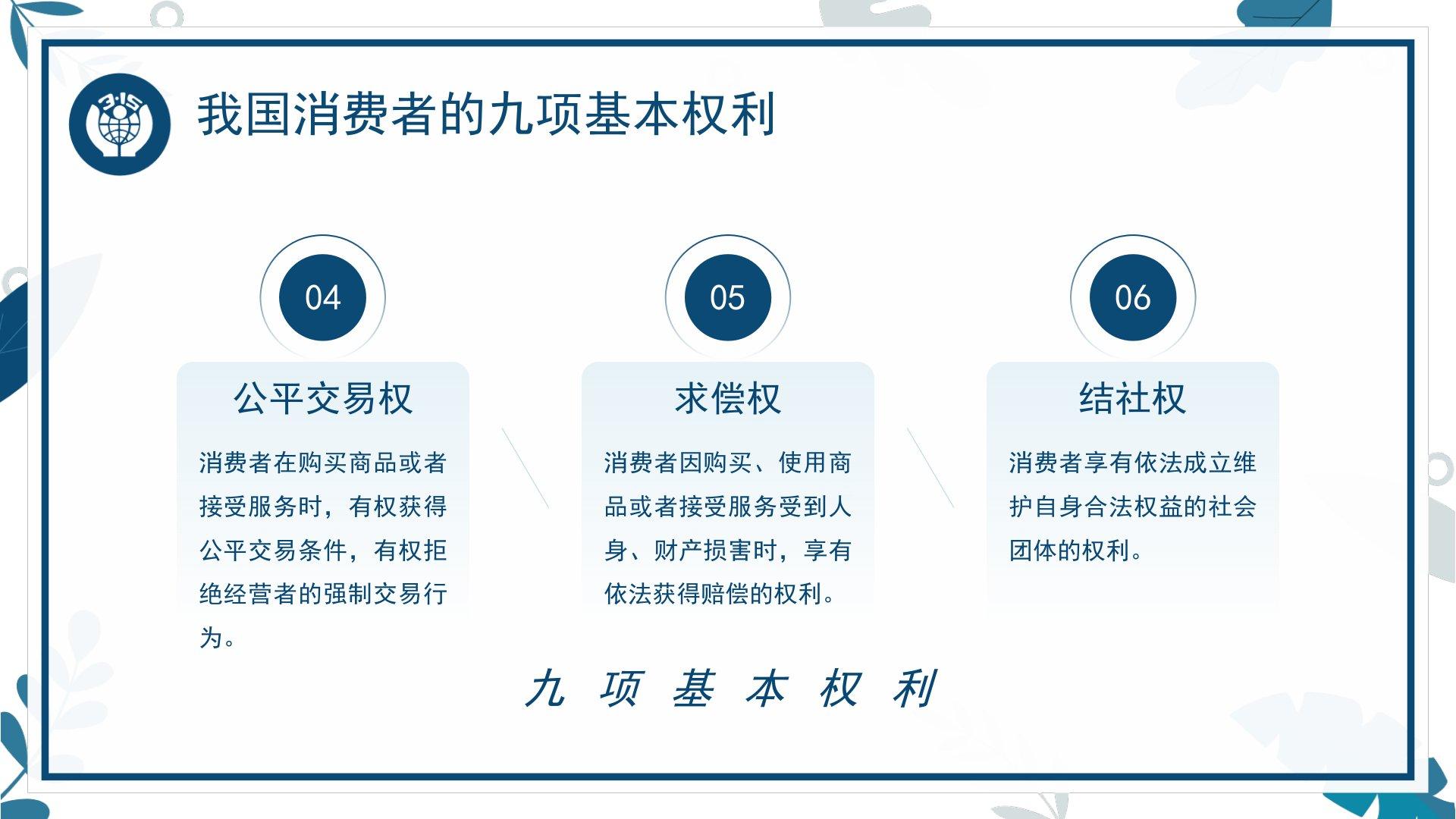 3·15

我国消费者的九项基本权利

04

公平交易权

消费者在购买商品或者接受服务时，有权获得公平交易条件，有权拒绝经营者的强制交易行为。

05

求偿权

消费者因购买、使用商品或者接受服务受到人身、财产损害时，享有依法获得赔偿的权利。

06

结社权

消费者享有依法成立维护自身合法权益的社会团体的权利。

九 项 基 本 权 利